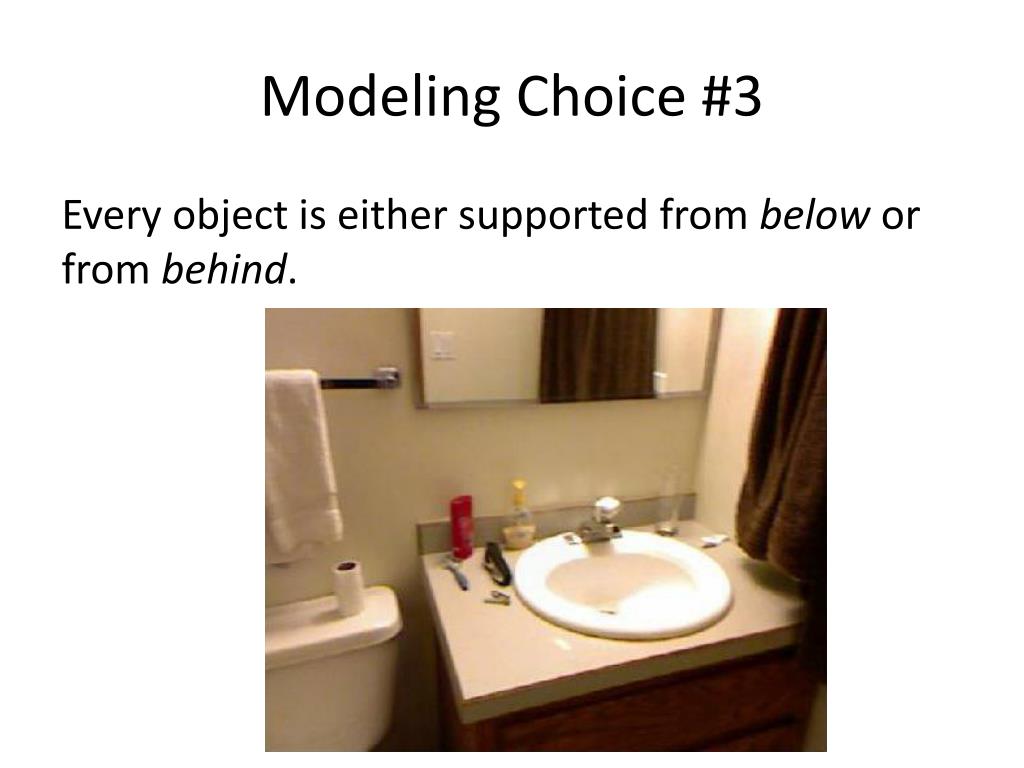 Modeling Choice #3

Every object is either supported from below or from behind.